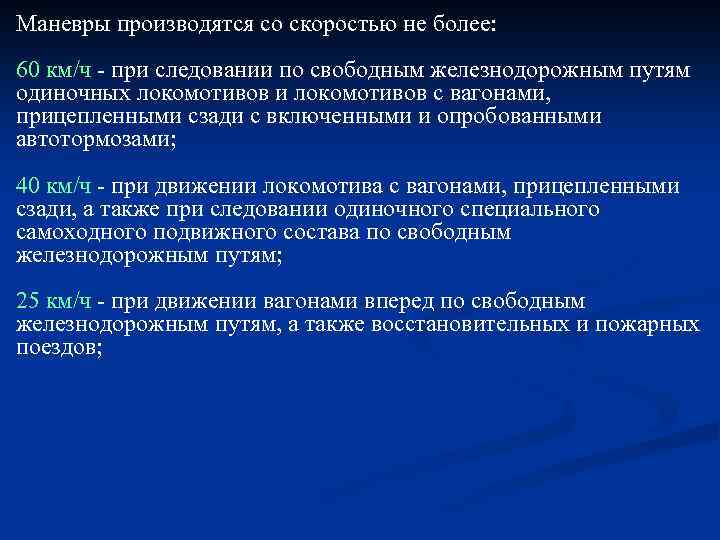 Маневры производятся со скоростью не более:

60 км/ч - при следовании по свободным железнодорожным путям одиночных локомотивов и локомотивов с вагонами, прицепленными сзади с включенными и опробованными автотормозами;

40 км/ч - при движении локомотива с вагонами, прицепленными сзади, а также при следовании одиночного специального самоходного подвижного состава по свободным железнодорожным путям;

25 км/ч - при движении вагонами вперед по свободным железнодорожным путям, а также восстановительных и пожарных поездов;